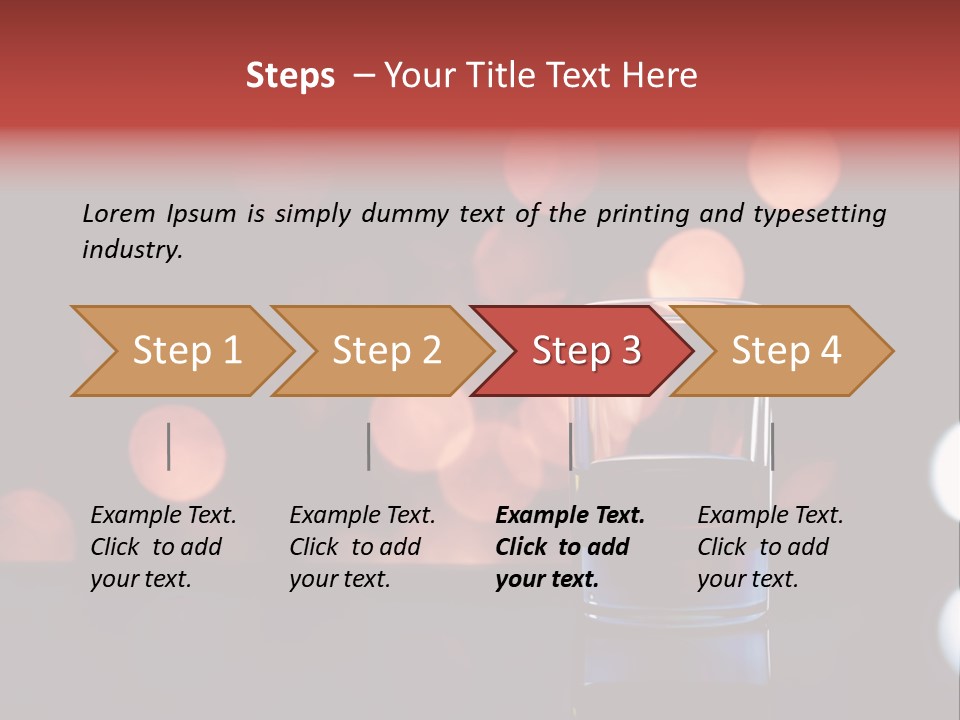 Steps – Your Title Text Here

Lorem Ipsum is simply dummy text of the printing and typesetting industry.

Step 1

Step 2

Step 3

Step 4

Example Text. Click to add your text.

Example Text. Click to add your text.

Example Text. Click to add your text.

Example Text. Click to add your text.